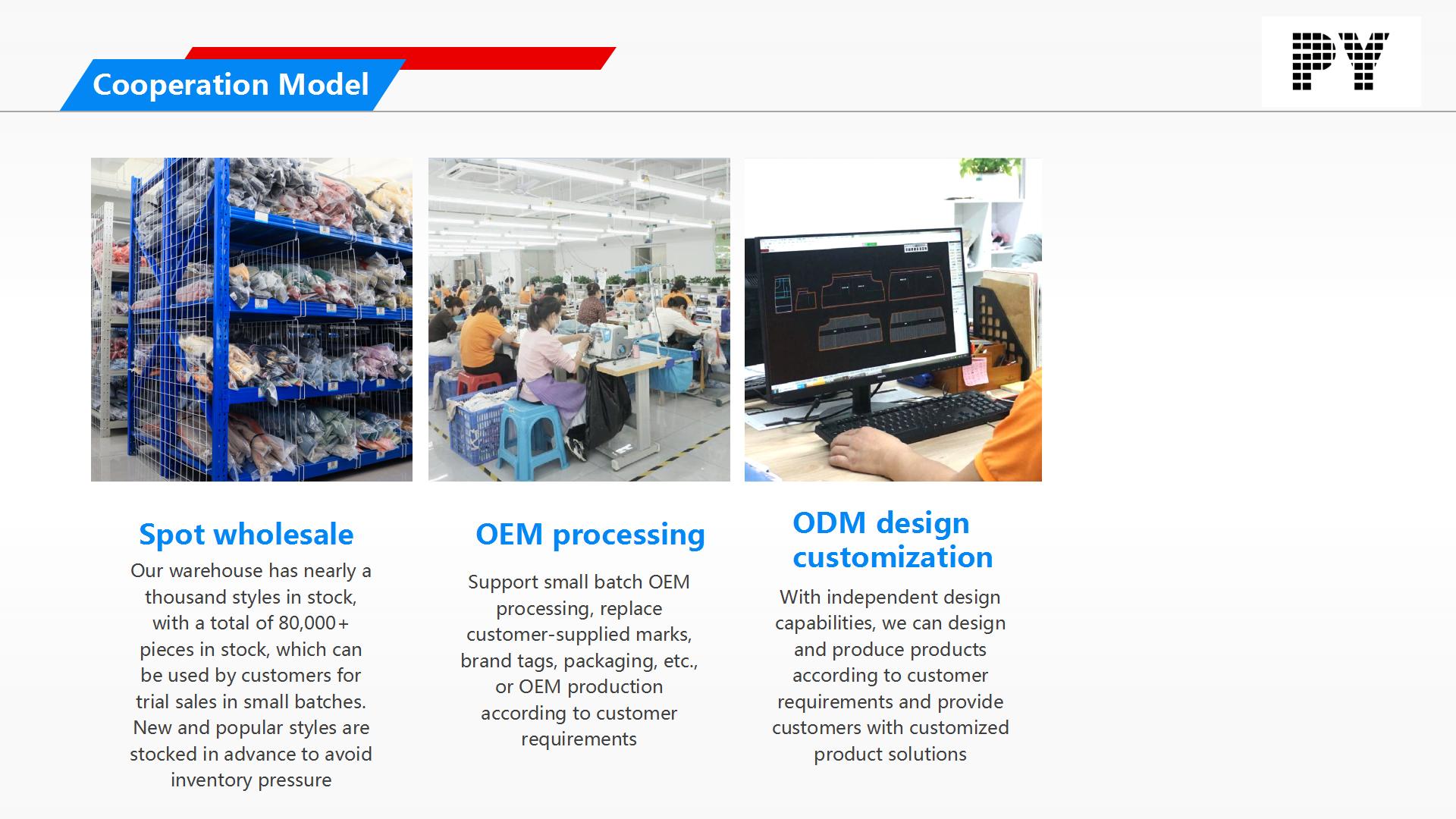 Cooperation Model

PY

Spot wholesale

Our warehouse has nearly a thousand styles in stock, with a total of 80,000+ pieces in stock, which can be used by customers for trial sales in small batches. New and popular styles are stocked in advance to avoid inventory pressure

OEM processing

Support small batch OEM processing, replace customer-supplied marks, brand tags, packaging, etc., or OEM production according to customer requirements

ODM design customization

With independent design capabilities, we can design and produce products according to customer requirements and provide customers with customized product solutions